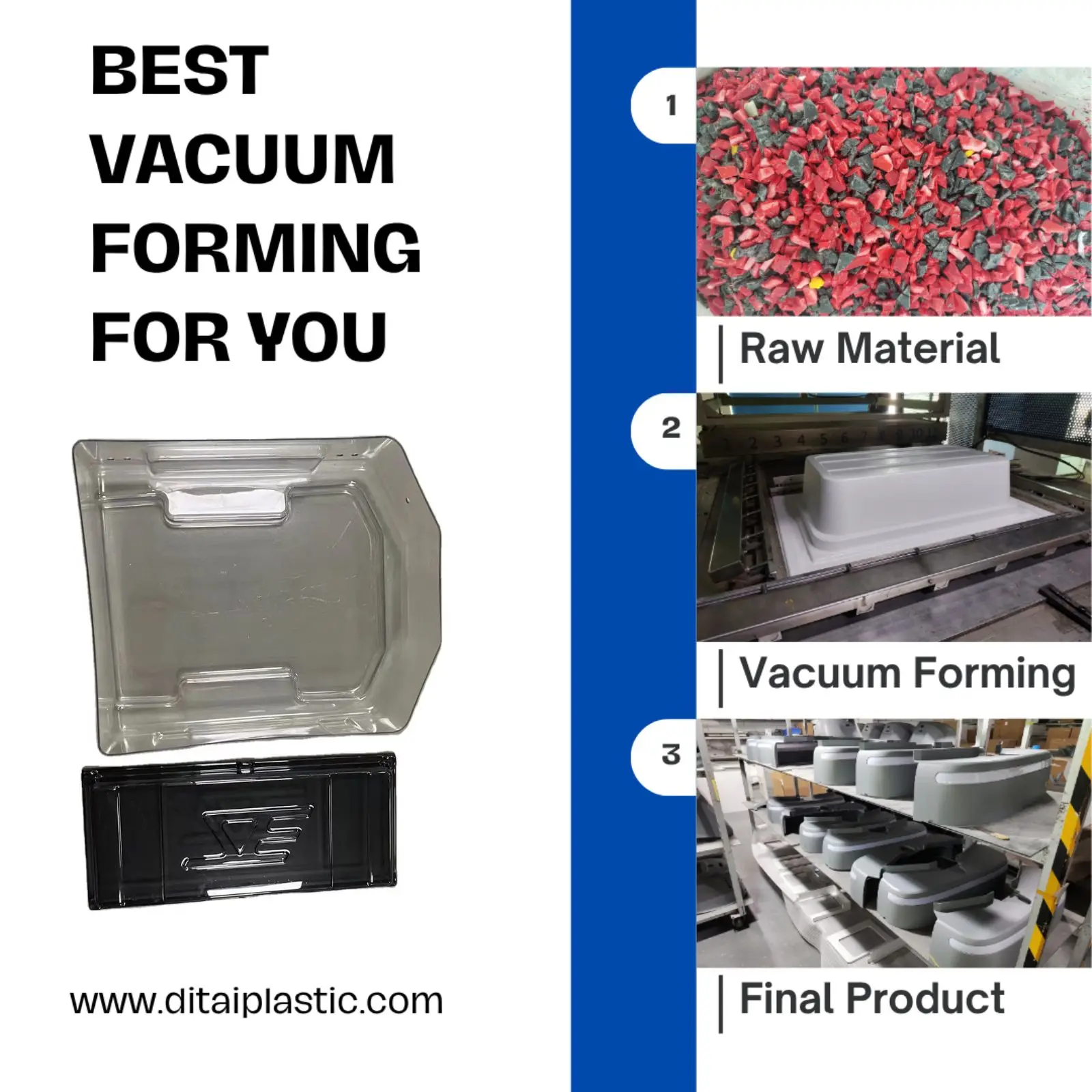 BEST VACUUM FORMING FOR YOU

www.ditaiplastic.com

1

Raw Material

2

Vacuum Forming

3

Final Product